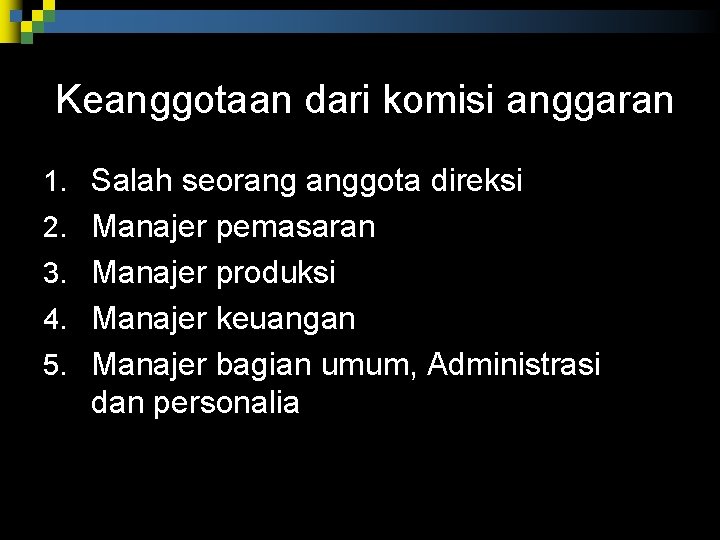 Keanggotaan dari komisi anggaran

1. Salah seorang anggota direksi
2. Manajer pemasaran
3. Manajer produksi
4. Manajer keuangan
5. Manajer bagian umum, Administrasi dan personalia